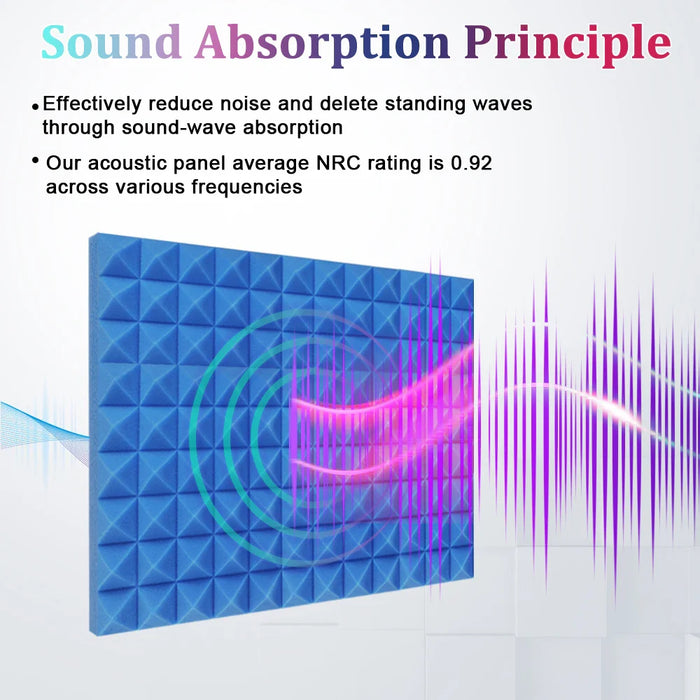 Sound Absorption Principle

• Effectively reduce noise and delete standing waves through sound-wave absorption

• Our acoustic panel average NRC rating is 0.92 across various frequencies